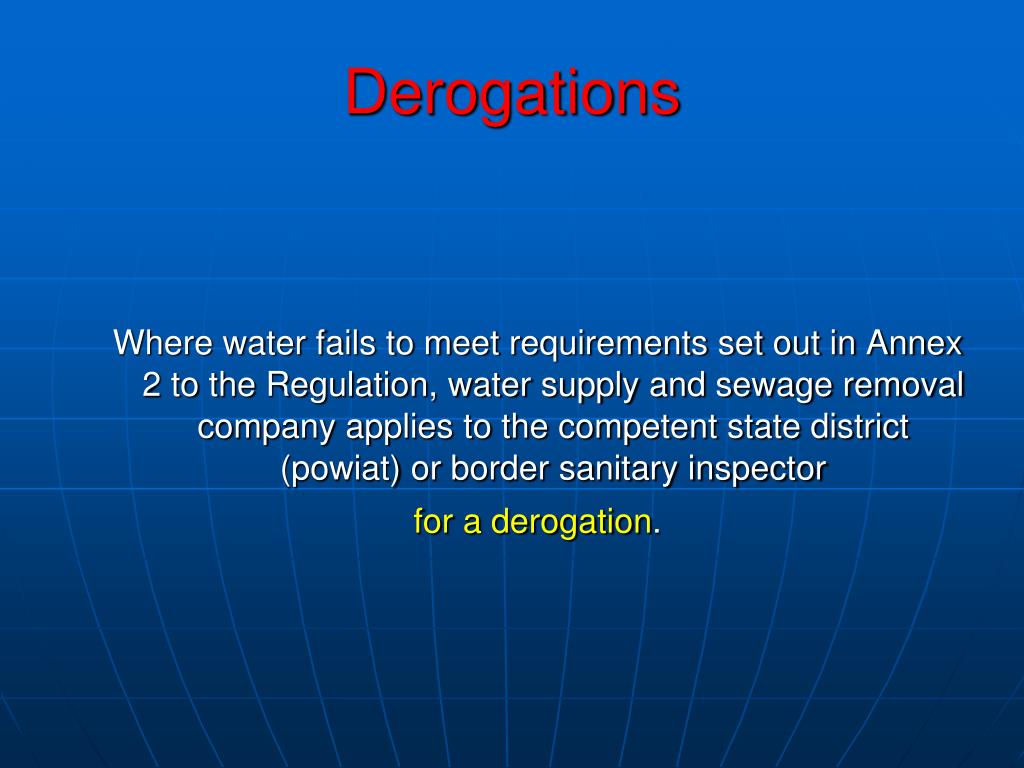 Derogations

Where water fails to meet requirements set out in Annex 2 to the Regulation, water supply and sewage removal company applies to the competent state district (powiat) or border sanitary inspector

for a derogation.